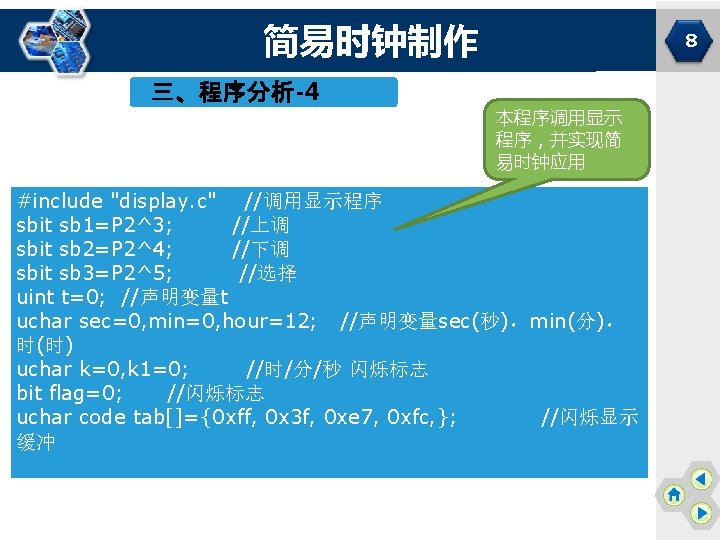 简易时钟制作

8

三、程序分析-4

本程序调用显示程序，并实现简易时钟应用

#include "display.c"　//调用显示程序
sbit sb1=P2^3;　//上调
sbit sb2=P2^4;　//下调
sbit sb3=P2^5;　//选择
uint t=0;　//声明变量t
uchar sec=0,min=0,hour=12;　//声明变量sec(秒)．min(分)．时(时)
uchar k=0,k1=0;　//时/分/秒 闪烁标志
bit flag=0;　//闪烁标志
uchar code tab[]={0xff, 0x3f, 0xe7, 0xfc,};　//闪烁显示缓冲